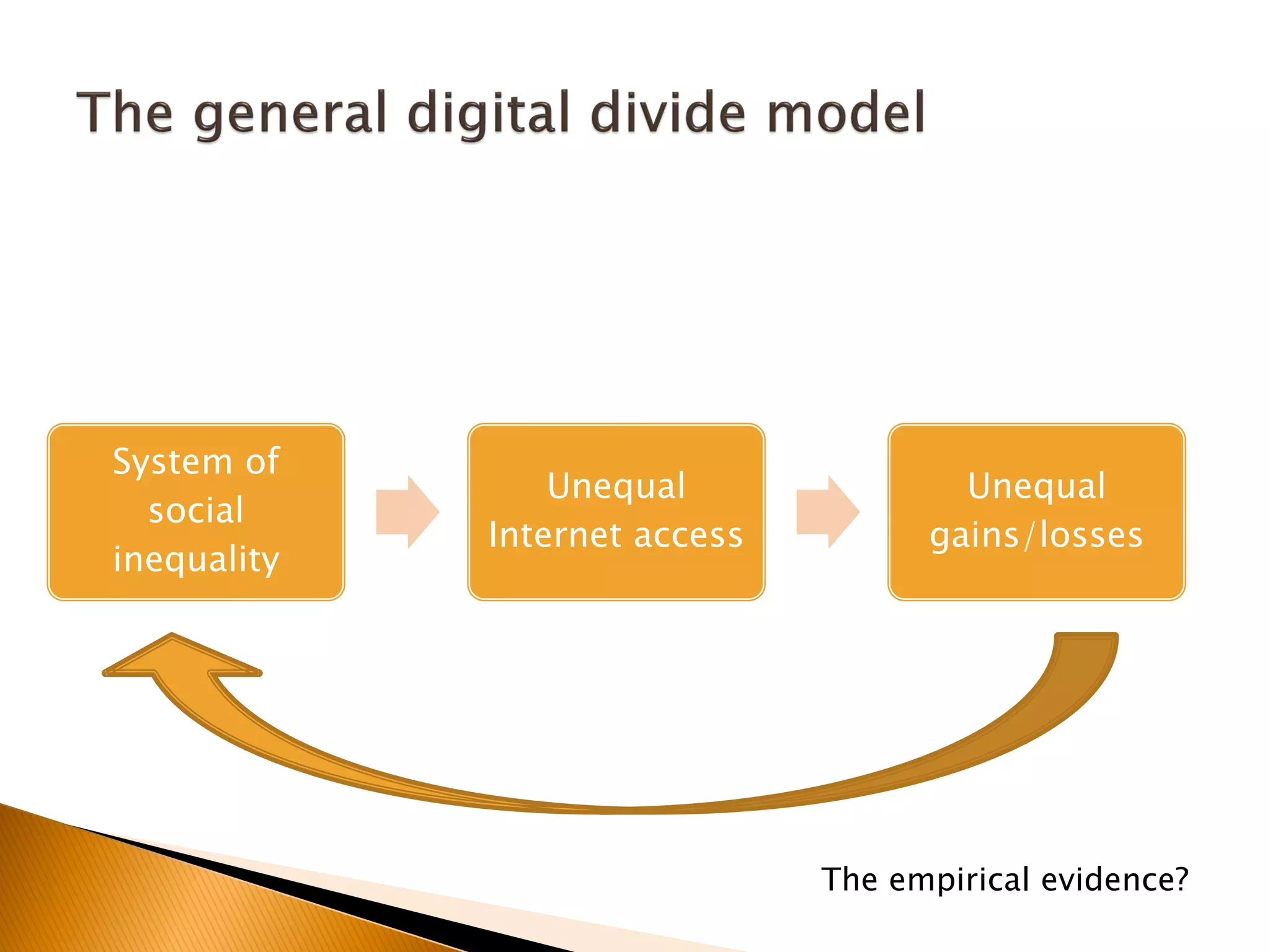 The general digital divide model

System of social inequality

Unequal Internet access

Unequal gains/losses

The empirical evidence?